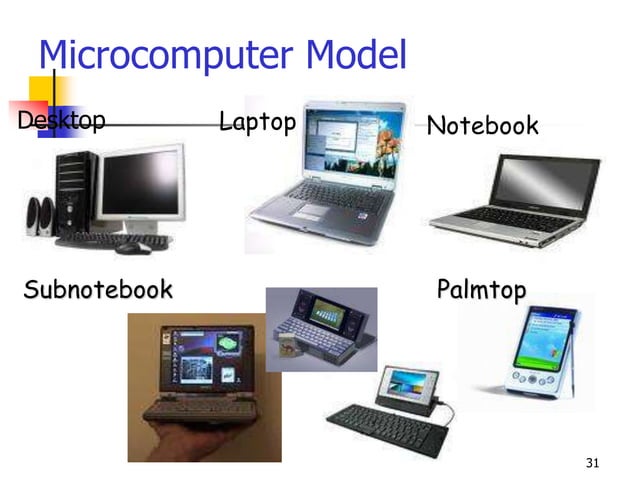 Microcomputer Model

Desktop

Laptop

Notebook

Subnotebook

Palmtop

31